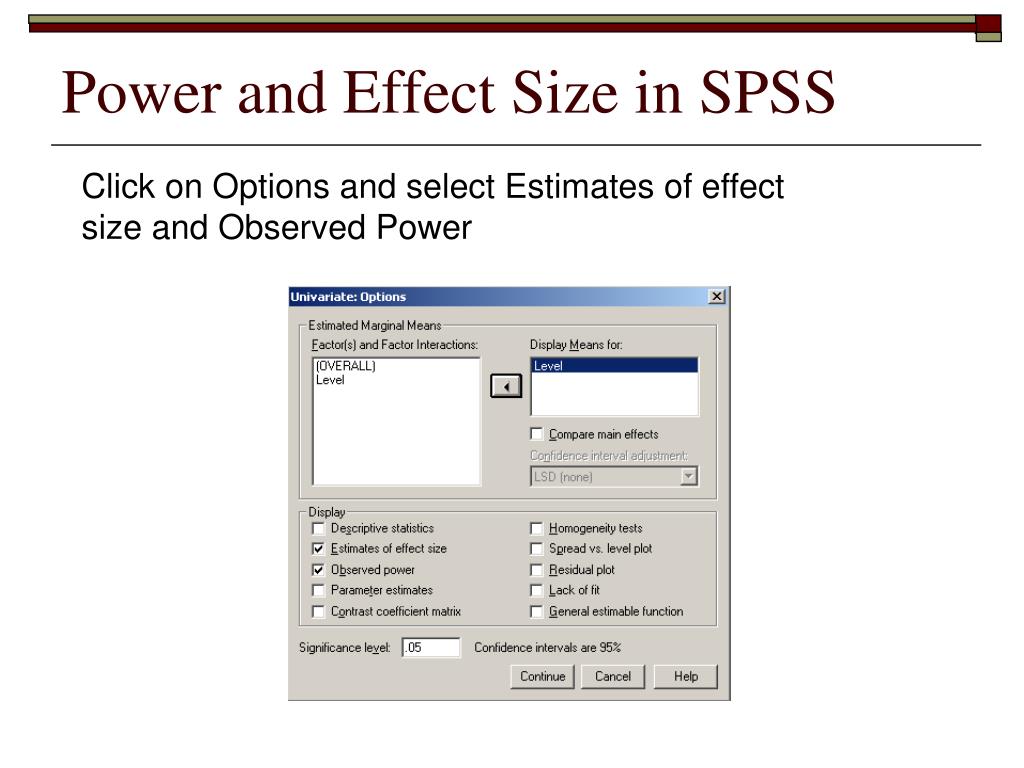 Power and Effect Size in SPSS

Click on Options and select Estimates of effect size and Observed Power

Univariate: Options

Estimated Marginal Means

Factor(s) and Factor Interactions:

(OVERALL)
Level

Display Means for:

Level

Compare main effects

Confidence interval adjustment:

LSD (none)

Display

Descriptive statistics

Estimates of effect size

Observed power

Parameter estimates

Contrast coefficient matrix

Homogeneity tests

Spread vs. level plot

Residual plot

Lack of fit

General estimable function

Significance level: .05

Confidence intervals are 95%

Continue

Cancel

Help